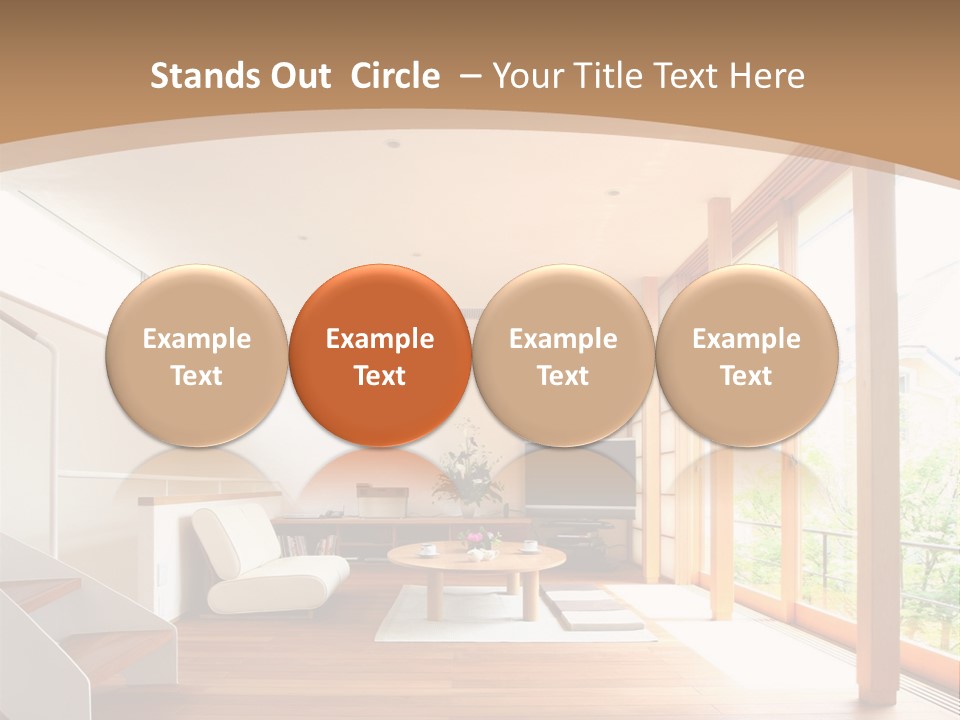 Stands Out Circle – Your Title Text Here

Example Text

Example Text

Example Text

Example Text